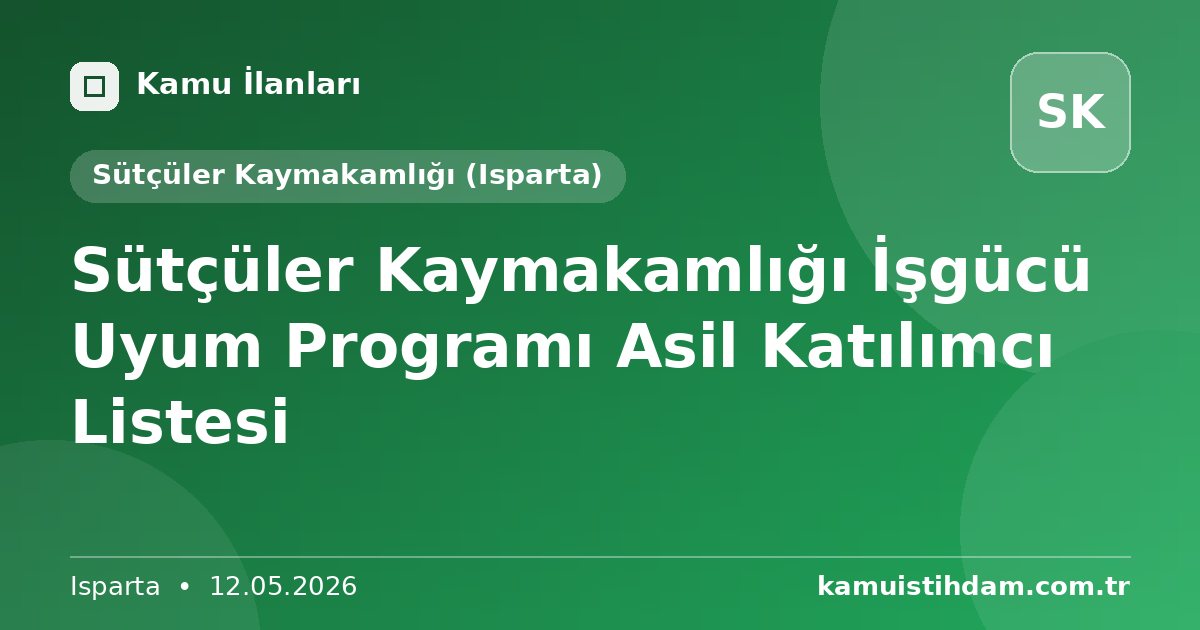 Kamu İlanları

SK

Sütçüler Kaymakamlığı (Isparta)

Sütçüler Kaymakamlığı İşgücü Uyum Programı Asil Katılımcı Listesi

Isparta • 12.05.2026

kamuistihdam.com.tr